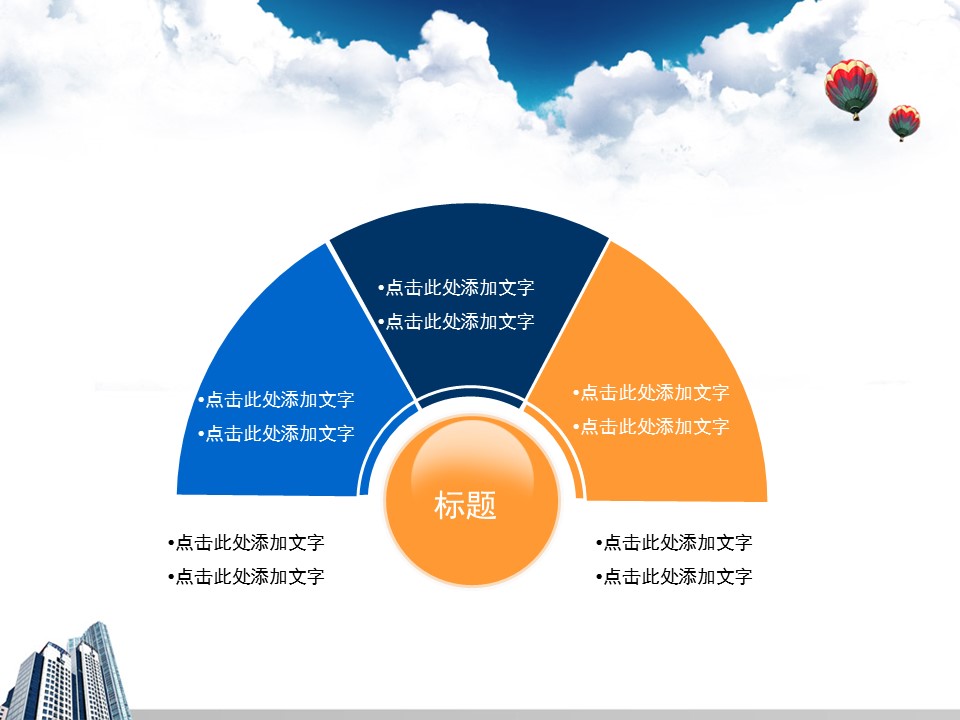 •点击此处添加文字
•点击此处添加文字

•点击此处添加文字
•点击此处添加文字

•点击此处添加文字
•点击此处添加文字

标题

•点击此处添加文字
•点击此处添加文字

•点击此处添加文字
•点击此处添加文字